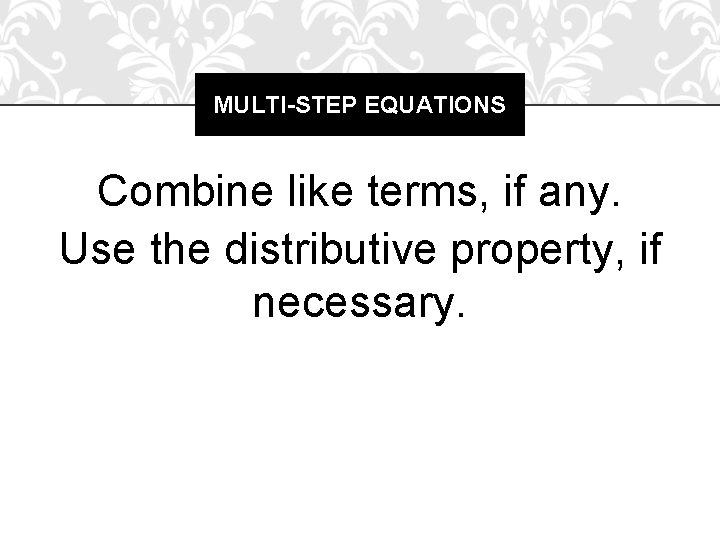 MULTI-STEP EQUATIONS

Combine like terms, if any.

Use the distributive property, if necessary.